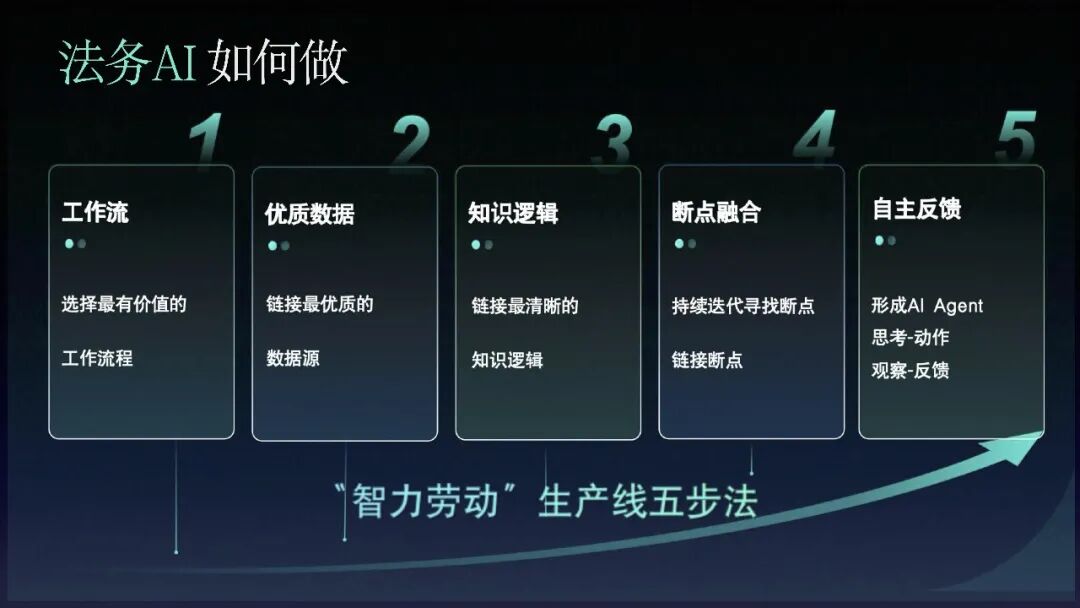 法务AI 如何做

1

工作流

选择最有价值的

工作流程

2

优质数据

链接最优质的

数据源

3

知识逻辑

链接最清晰的

知识逻辑

4

断点融合

持续迭代寻找断点

链接断点

5

自主反馈

形成AI Agent
思考-动作
观察-反馈

“智力劳动”生产线五步法